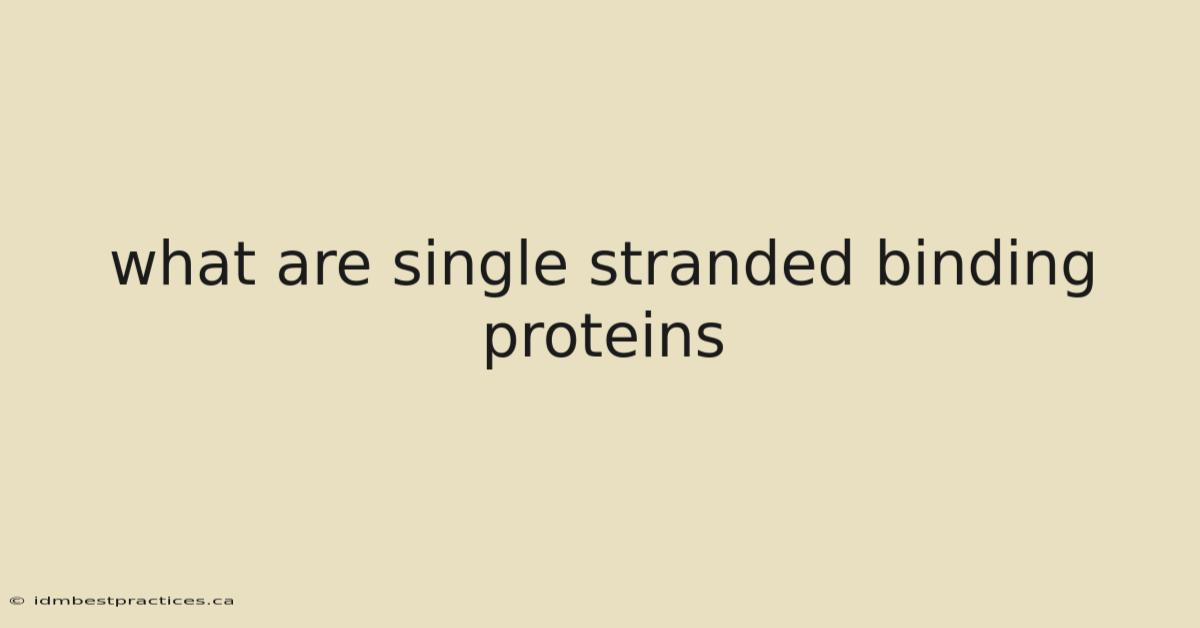 what are single stranded binding proteins

© idmbestpractices.ca